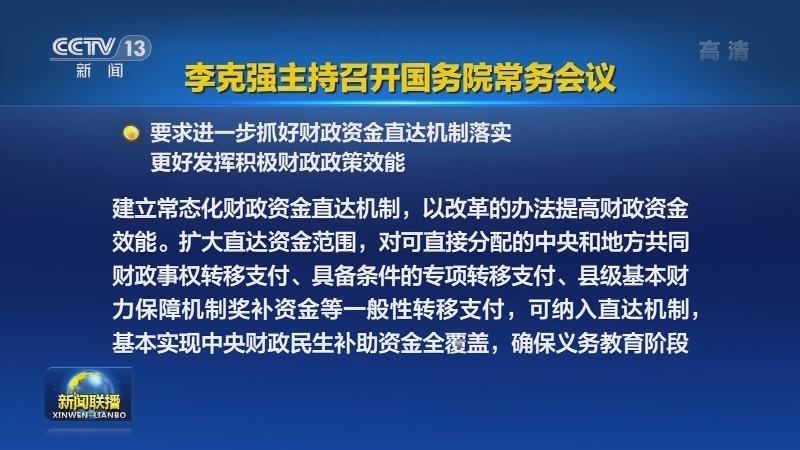 CCTV 13
新闻

高清

李克强主持召开国务院常务会议

要求进一步抓好财政资金直达机制落实
更好发挥积极财政政策效能

建立常态化财政资金直达机制，以改革的办法提高财政资金效能。扩大直达资金范围，对可直接分配的中央和地方共同财政事权转移支付、具备条件的专项转移支付、县级基本财力保障机制奖补资金等一般性转移支付，可纳入直达机制，基本实现中央财政民生补助资金全覆盖，确保义务教育阶段

新闻联播
XINWEN LIANBO